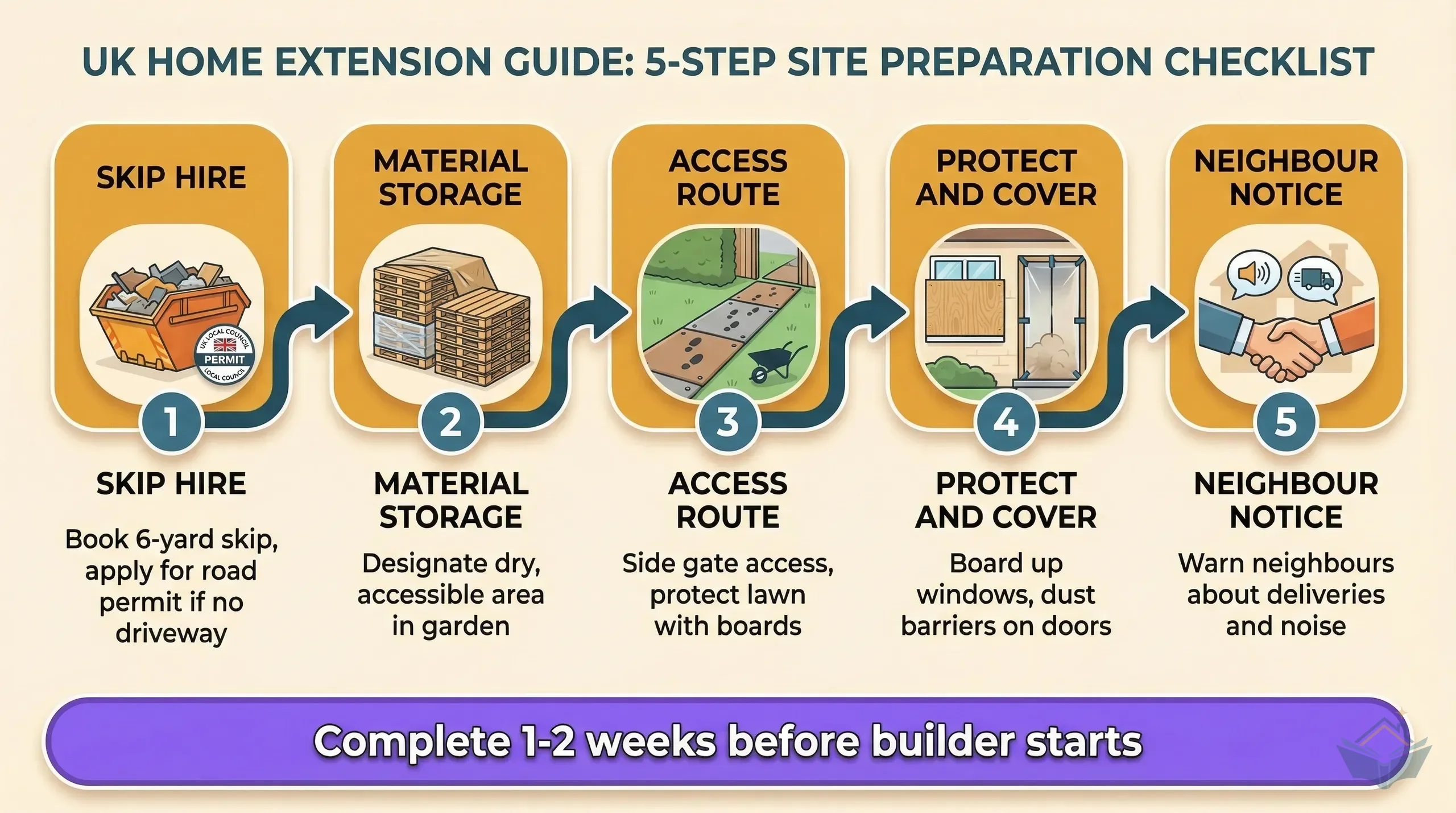 UK HOME EXTENSION GUIDE: 5-STEP SITE PREPARATION CHECKLIST

SKIP HIRE

UK LOCAL COUNCIL
PERMIT
LOCAL COUNCIL

1

SKIP HIRE

Book 6-yard skip, apply for road permit if no driveway

MATERIAL STORAGE

2

MATERIAL STORAGE

Designate dry, accessible area in garden

ACCESS ROUTE

3

ACCESS ROUTE

Side gate access, protect lawn with boards

PROTECT AND COVER

4

PROTECT AND COVER

Board up windows, dust barriers on doors

NEIGHBOUR NOTICE

5

NEIGHBOUR NOTICE

Warn neighbours about deliveries and noise

Complete 1-2 weeks before builder starts